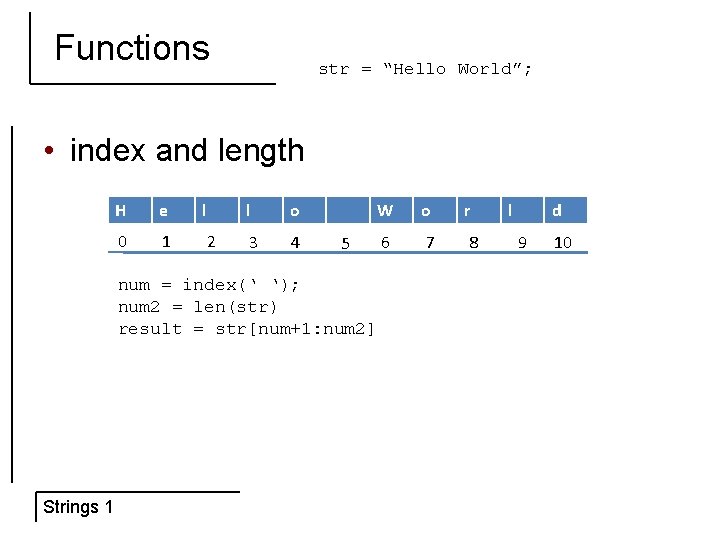 Functions

str = “Hello World”;

• index and length

| H | e | l | l | o |  | W | o | r | l | d |
|---|---|---|---|---|---|---|---|---|---|---|
| 0 | 1 | 2 | 3 | 4 | 5 | 6 | 7 | 8 | 9 | 10 |

num = index(‘ ‘);
num2 = len(str)
result = str[num+1:num2]

Strings 1